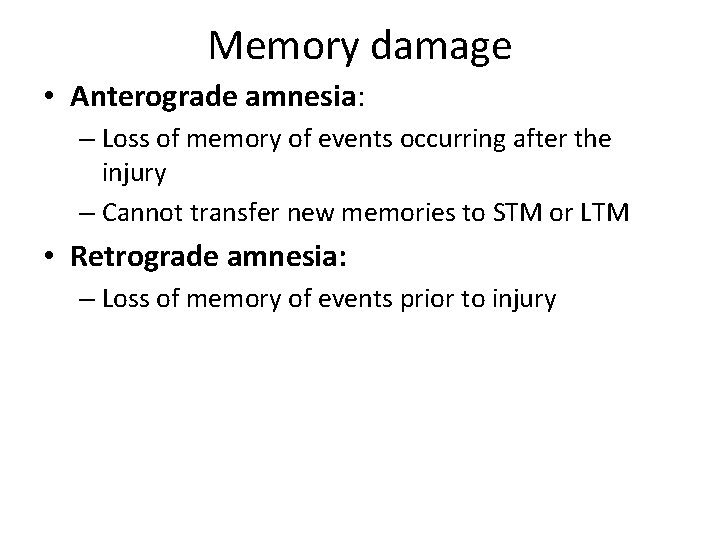 Memory damage

• Anterograde amnesia:
– Loss of memory of events occurring after the injury
– Cannot transfer new memories to STM or LTM

• Retrograde amnesia:
– Loss of memory of events prior to injury